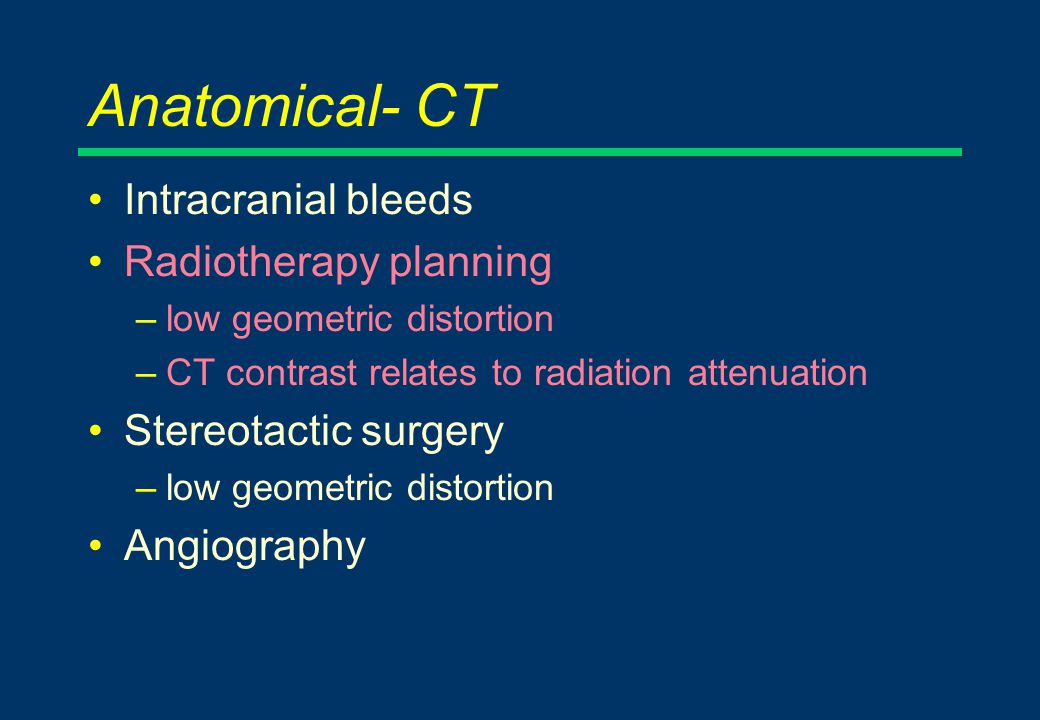 Anatomical- CT

• Intracranial bleeds
• Radiotherapy planning
  – low geometric distortion
  – CT contrast relates to radiation attenuation
• Stereotactic surgery
  – low geometric distortion
• Angiography